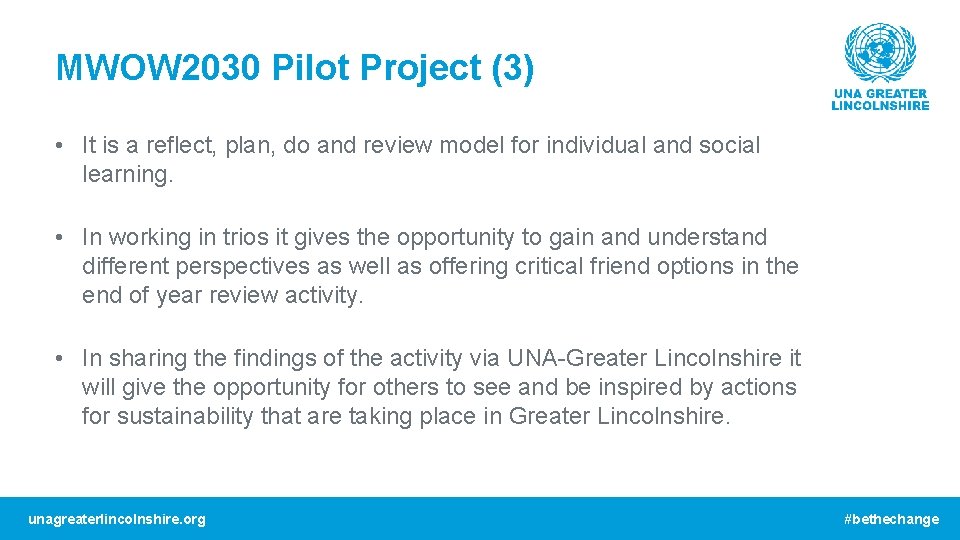 MWOW2030 Pilot Project (3)

UNA GREATER LINCOLNSHIRE

• It is a reflect, plan, do and review model for individual and social learning.

• In working in trios it gives the opportunity to gain and understand different perspectives as well as offering critical friend options in the end of year review activity.

• In sharing the findings of the activity via UNA-Greater Lincolnshire it will give the opportunity for others to see and be inspired by actions for sustainability that are taking place in Greater Lincolnshire.

unagreaterlincolnshire.org

#bethechange